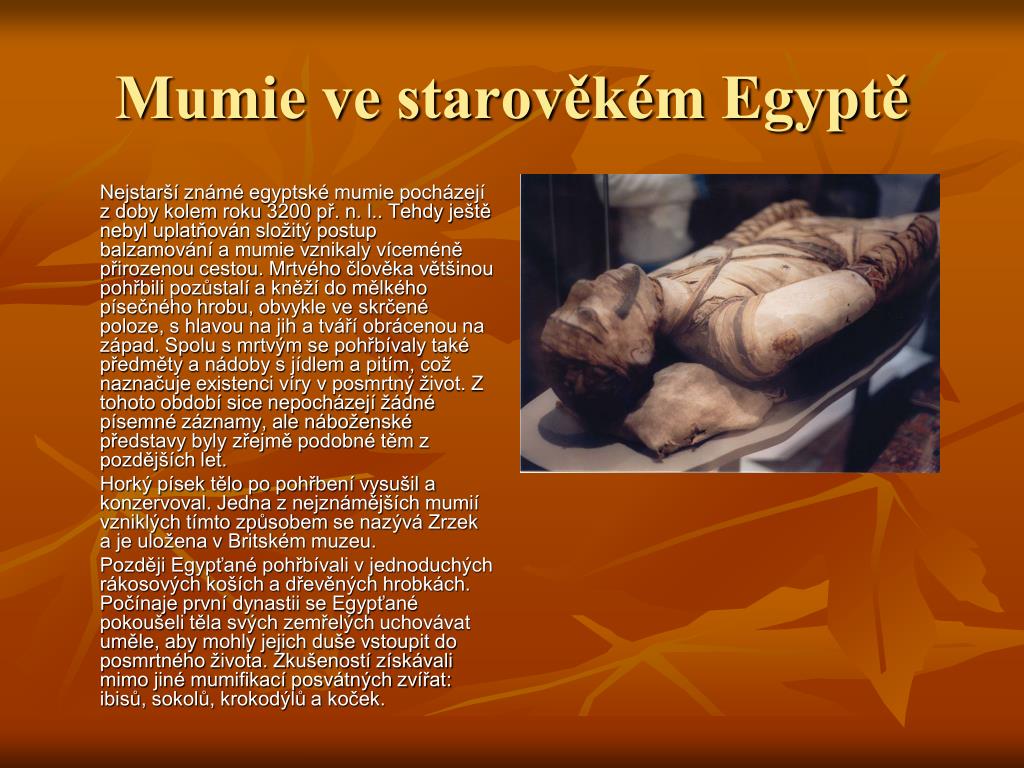 Mumie ve starověkém Egyptě

Nejstarší známé egyptské mumie pocházejí z doby kolem roku 3200 př. n. l.. Tehdy ještě nebyl uplatňován složitý postup balzamování a mumie vznikaly víceméně přirozenou cestou. Mrtvého člověka většinou pohřbili pozůstalí a kněží do mělkého písečného hrobu, obvykle ve skrčené poloze, s hlavou na jih a tváří obrácenou na západ. Spolu s mrtvým se pohřbívaly také předměty a nádoby s jídlem a pitím, což naznačuje existenci víry v posmrtný život. Z tohoto období sice nepocházejí žádné písemné záznamy, ale náboženské představy byly zřejmě podobné těm z pozdějších let.

Horký písek tělo po pohřbení vysušil a konzervoval. Jedna z nejznámějších mumií vzniklých tímto způsobem se nazývá Zrzek a je uložena v Britském muzeu.

Později Egypťané pohřbívali v jednoduchých rákosových koších a dřevěných hrobkách. Počínaje první dynastii se Egypťané pokoušeli těla svých zemřelých uchovávat uměle, aby mohly jejich duše vstoupit do posmrtného života. Zkušeností získávali mimo jiné mumifikací posvátných zvířat: ibisů, sokolů, krokodýlů a koček.